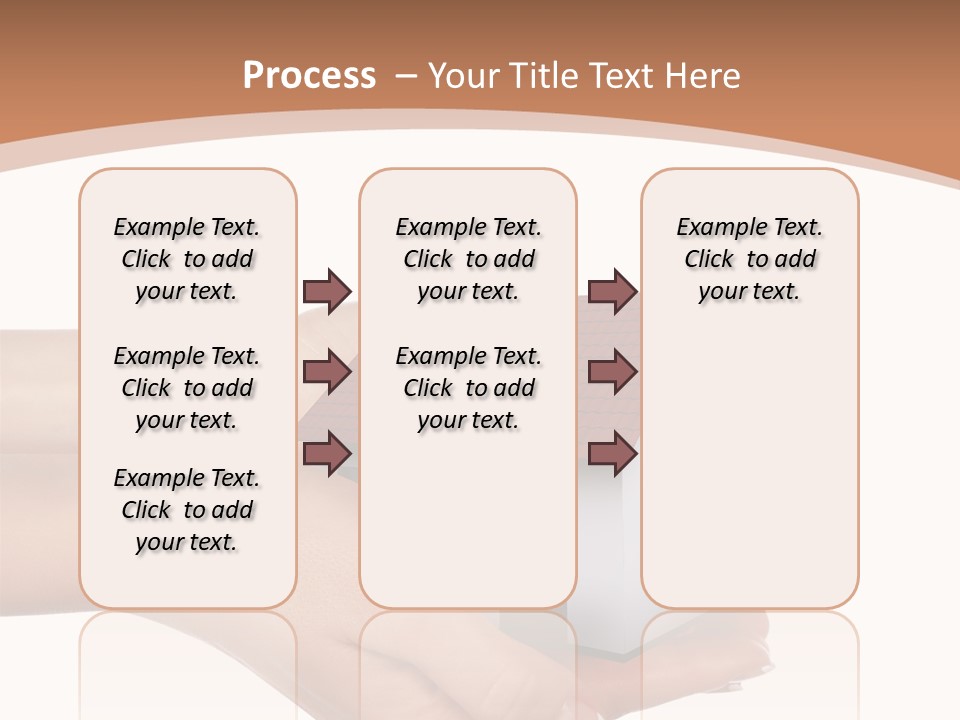 Process – Your Title Text Here

Example Text. Click to add your text.

Example Text. Click to add your text.

Example Text. Click to add your text.

Example Text. Click to add your text.

Example Text. Click to add your text.

Example Text. Click to add your text.